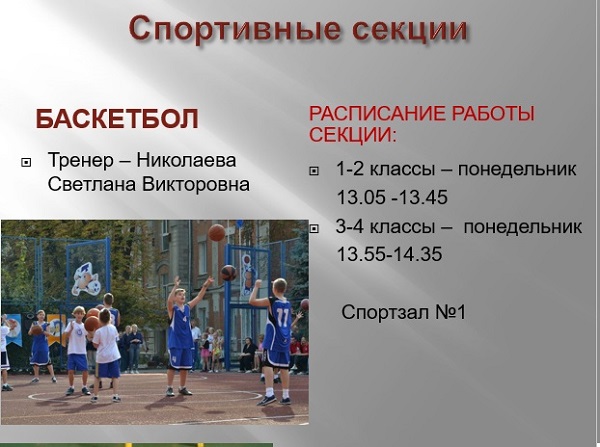 Спортивные секции

БАСКЕТБОЛ

Тренер – Николаева Светлана Викторовна

РАСПИСАНИЕ РАБОТЫ СЕКЦИИ:

1-2 классы – понедельник 13.05 -13.45

3-4 классы – понедельник 13.55-14.35

Спортзал №1